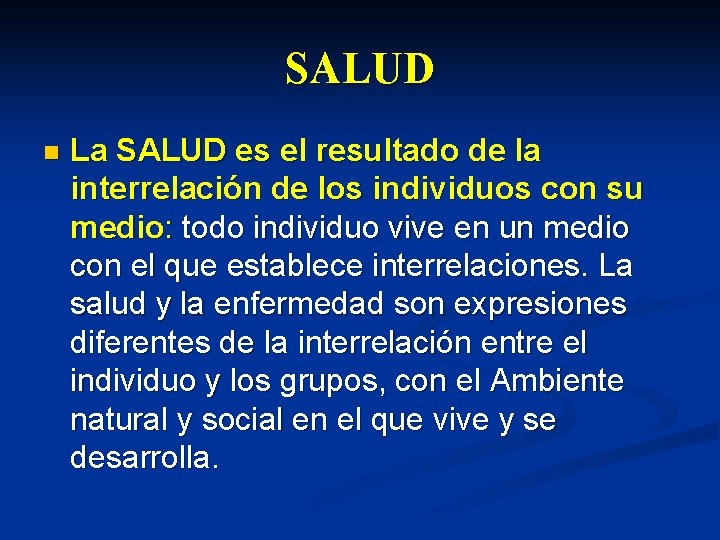 SALUD

La SALUD es el resultado de la interrelación de los individuos con su medio: todo individuo vive en un medio con el que establece interrelaciones. La salud y la enfermedad son expresiones diferentes de la interrelación entre el individuo y los grupos, con el Ambiente natural y social en el que vive y se desarrolla.